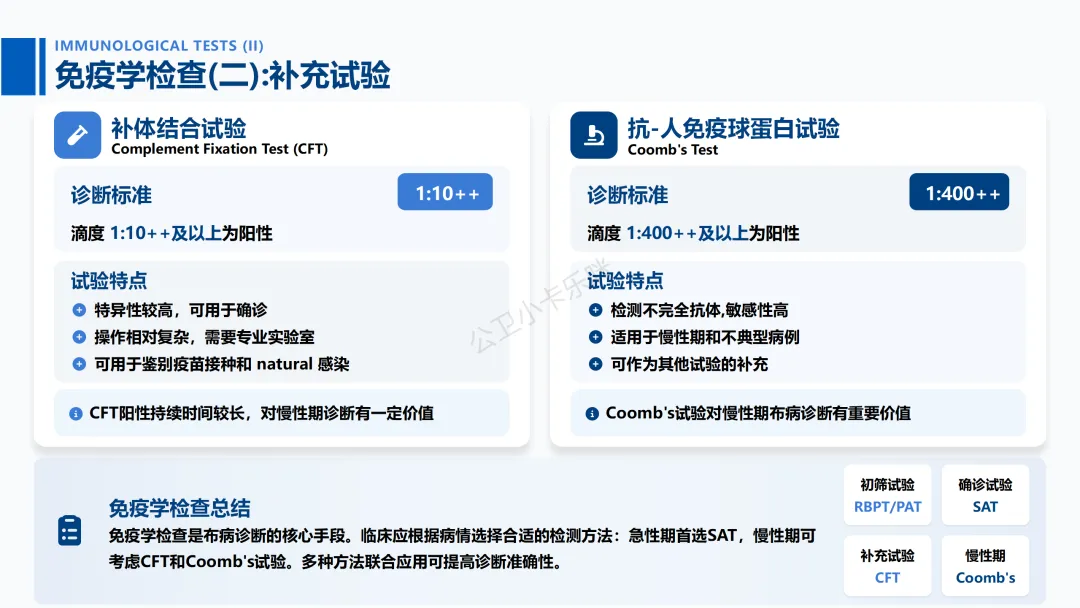 IMMUNOLOGICAL TESTS (II)
免疫学检查(二):补充试验

补体结合试验
Complement Fixation Test (CFT)

诊断标准
1:10++
滴度 1:10++及以上为阳性

试验特点
特异性较高，可用于确诊
操作相对复杂，需要专业实验室
可用于鉴别疫苗接种和 natural 感染

CFT阳性持续时间较长，对慢性期诊断有一定价值

抗-人免疫球蛋白试验
Coomb's Test

诊断标准
1:400++
滴度 1:400++及以上为阳性

试验特点
检测不完全抗体,敏感性高
适用于慢性期和不典型病例
可作为其他试验的补充

Coomb's试验对慢性期布病诊断有重要价值

公卫小卡乐学

免疫学检查总结
免疫学检查是布病诊断的核心手段。临床应根据病情选择合适的检测方法：急性期首选SAT，慢性期可考虑CFT和Coomb's试验。多种方法联合应用可提高诊断准确性。

初筛试验
RBPT/PAT

确诊试验
SAT

补充试验
CFT

慢性期
Coomb's